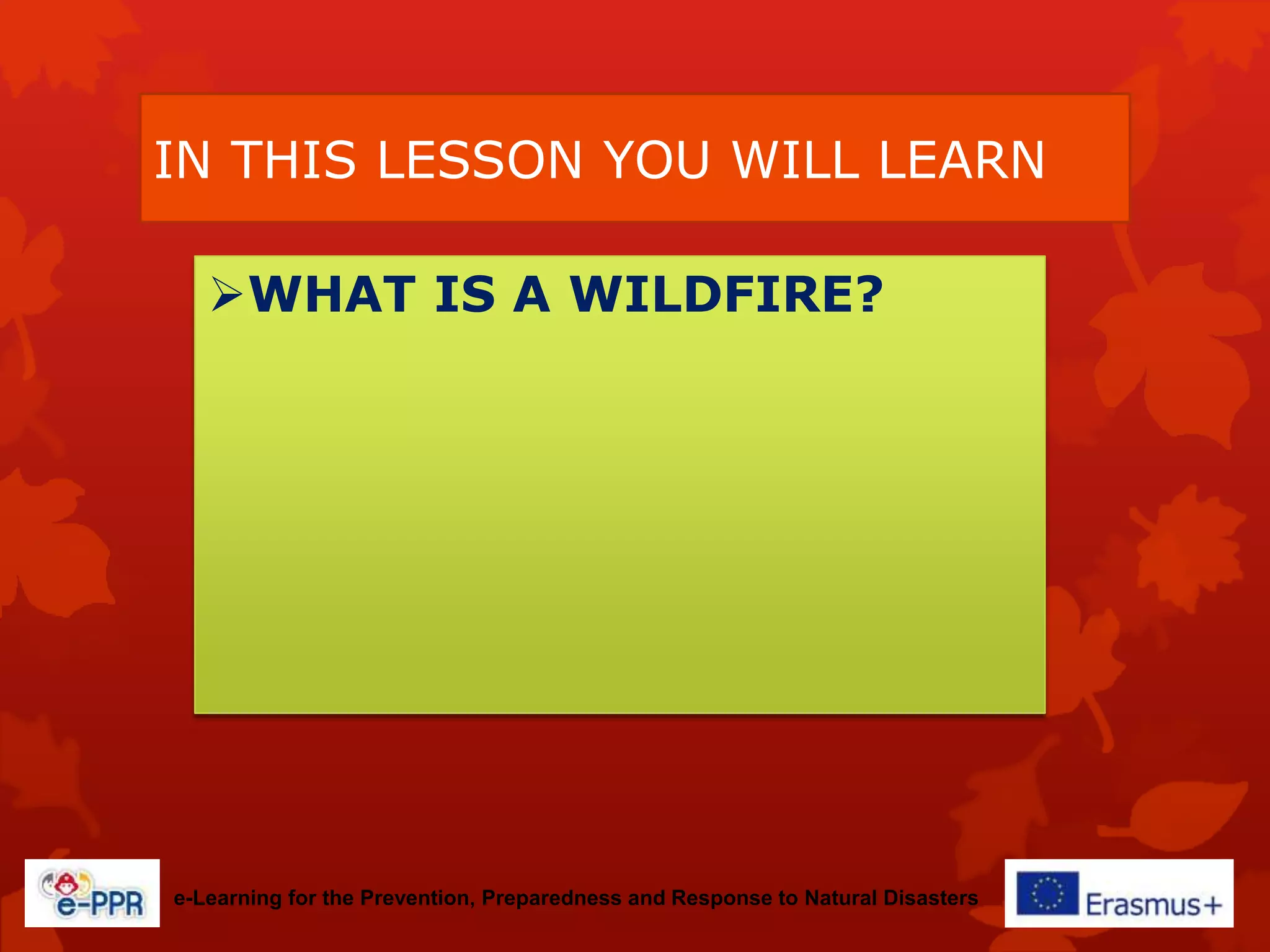 IN THIS LESSON YOU WILL LEARN

➢WHAT IS A WILDFIRE?

e-PPR

e-Learning for the Prevention, Preparedness and Response to Natural Disasters

Erasmus+